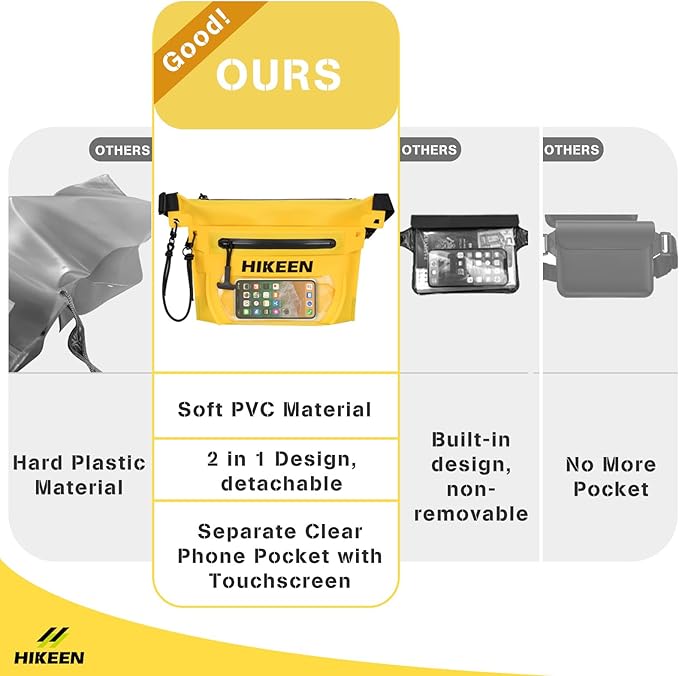 Good!

OURS

OTHERS

OTHERS

OTHERS

HIKEEN

Hard Plastic Material

Soft PVC Material

2 in 1 Design, detachable

Separate Clear Phone Pocket with Touchscreen

Built-in design, non-removable

No More Pocket

HIKEEN